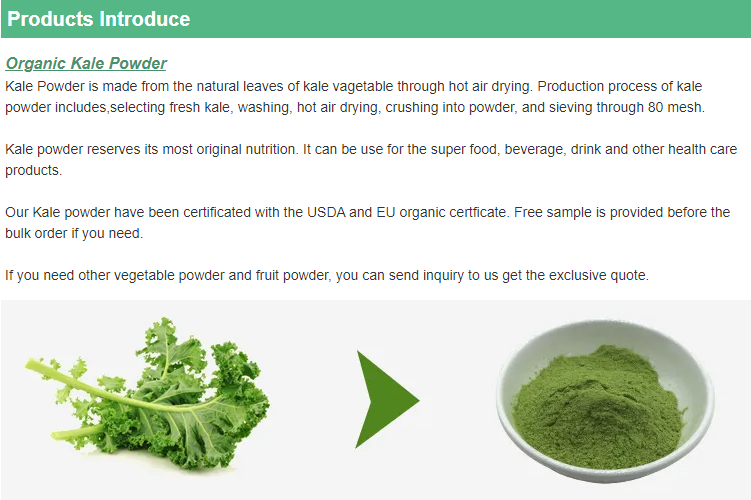 Products Introduce

Organic Kale Powder

Kale Powder is made from the natural leaves of kale vagetable through hot air drying. Production process of kale powder includes,selecting fresh kale, washing, hot air drying, crushing into powder, and sieving through 80 mesh.

Kale powder reserves its most original nutrition. It can be use for the super food, beverage, drink and other health care products.

Our Kale powder have been certificated with the USDA and EU organic certficate. Free sample is provided before the bulk order if you need.

If you need other vegetable powder and fruit powder, you can send inquiry to us get the exclusive quote.